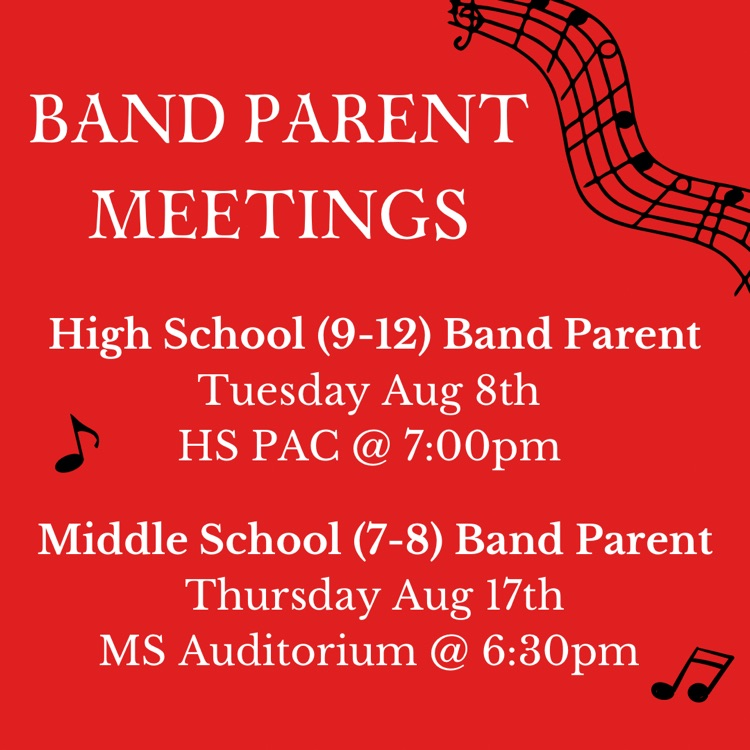 BAND PARENT MEETINGS

High School (9-12) Band Parent
Tuesday Aug 8th
HS PAC @ 7:00pm

Middle School (7-8) Band Parent
Thursday Aug 17th
MS Auditorium @ 6:30pm